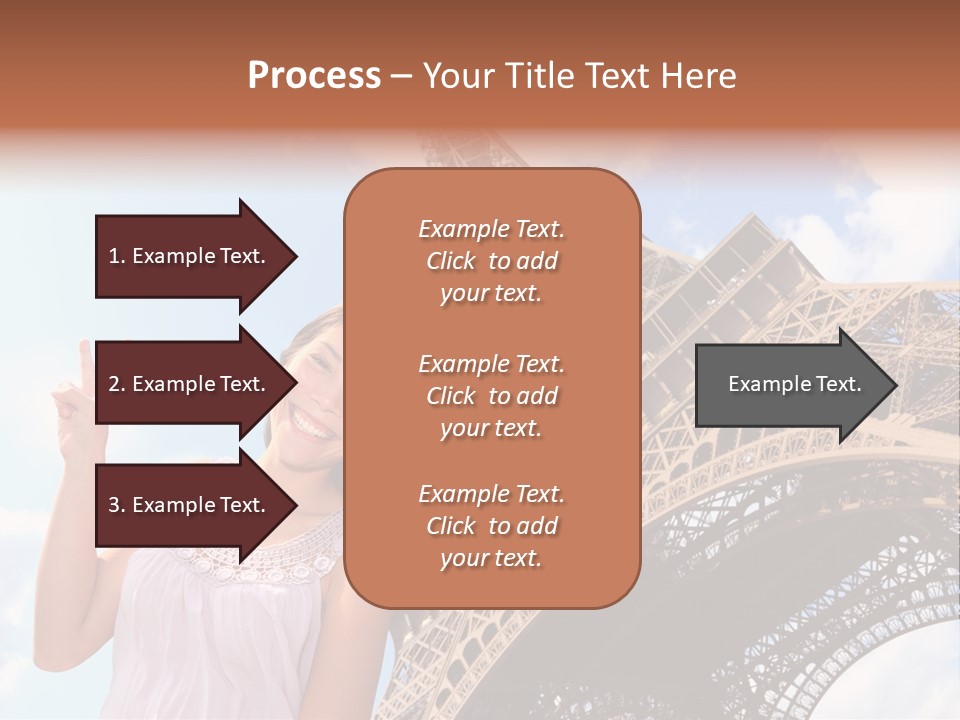 Process – Your Title Text Here

1. Example Text.

2. Example Text.

3. Example Text.

Example Text. Click to add your text.

Example Text. Click to add your text.

Example Text. Click to add your text.

Example Text.